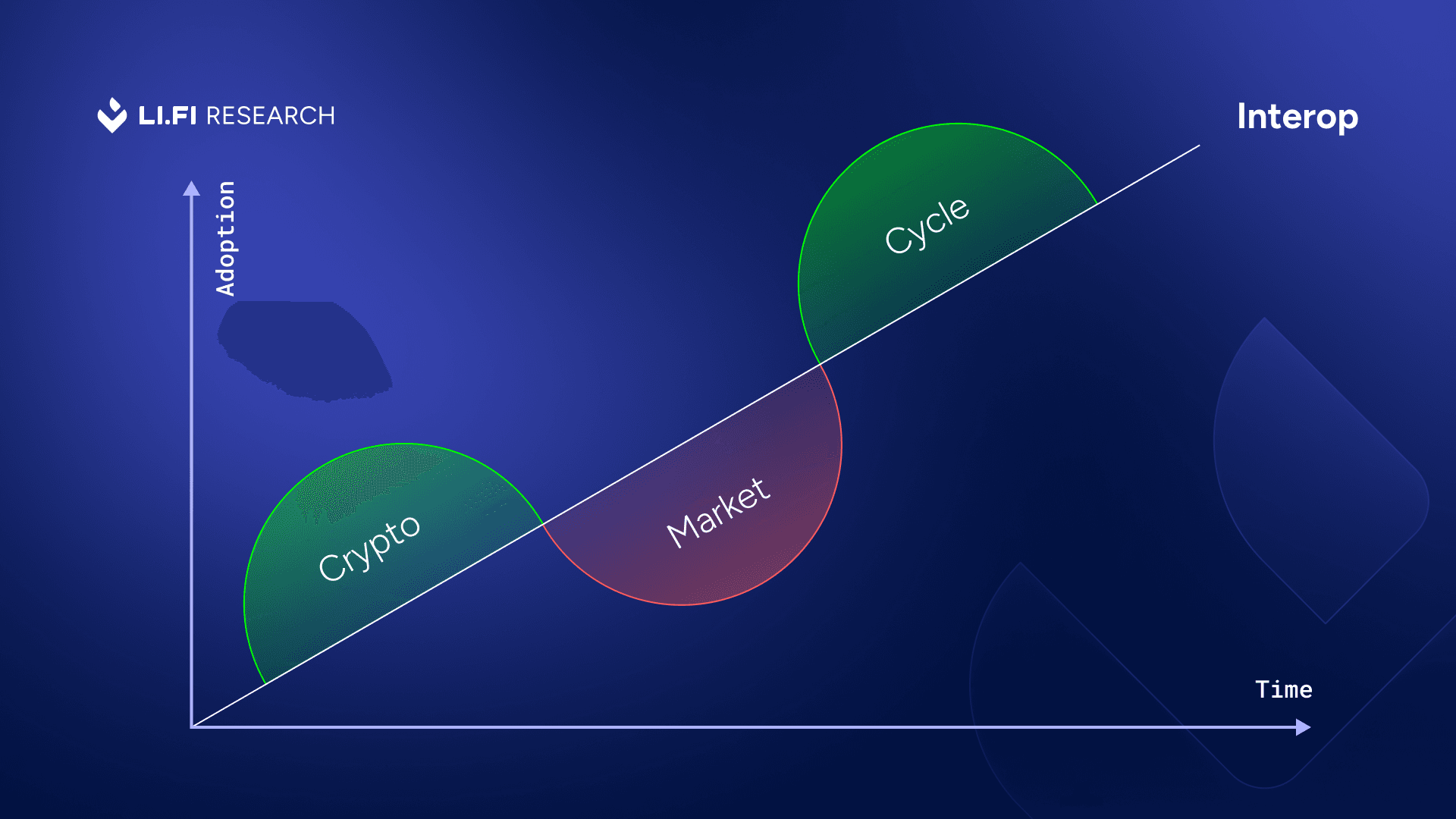 LI.FI RESEARCH

Interop

Adoption

Crypto

Market

Cycle

Time